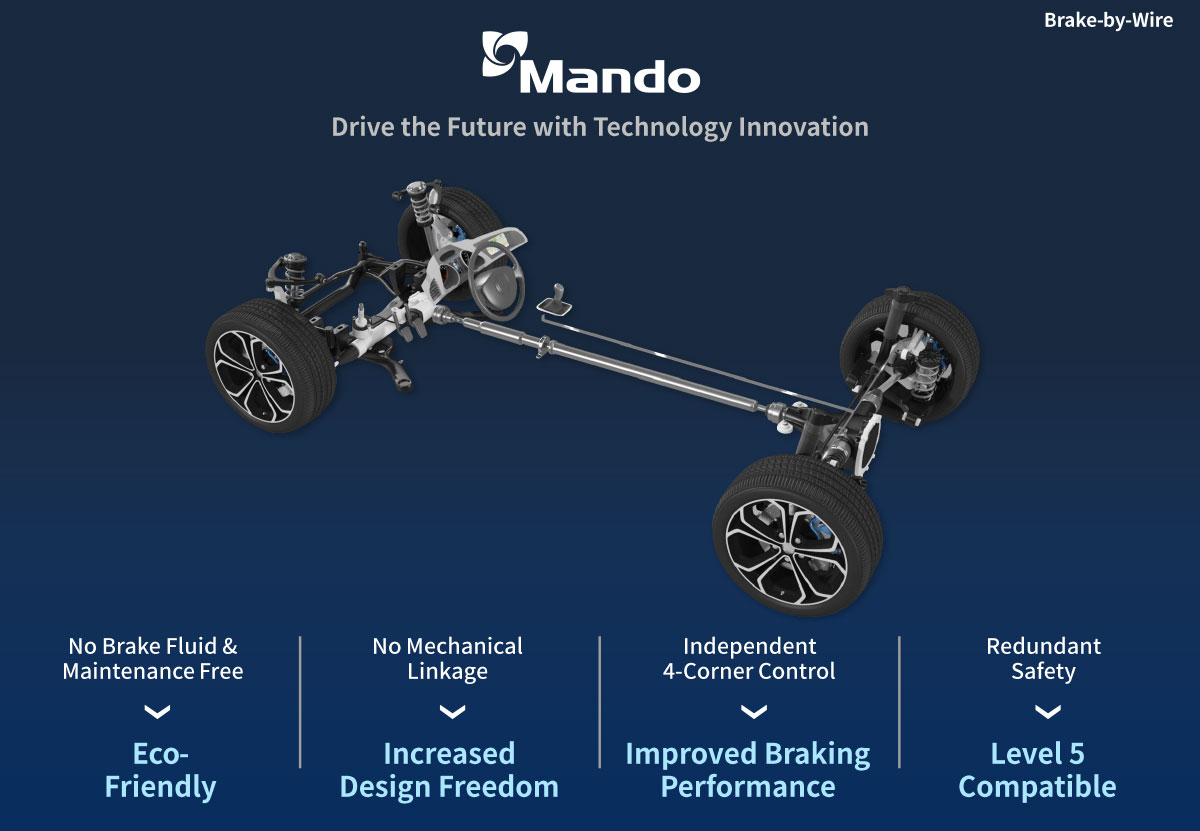 Brake-by-Wire

Mando

Drive the Future with Technology Innovation

No Brake Fluid & Maintenance Free

Eco-Friendly

No Mechanical Linkage

Increased Design Freedom

Independent 4-Corner Control

Improved Braking Performance

Redundant Safety

Level 5 Compatible